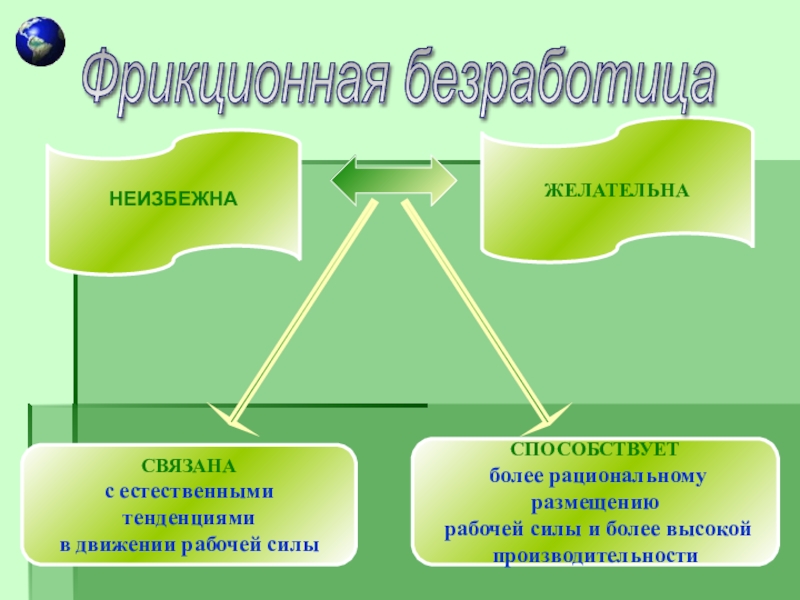 Фрикционная безработица

НЕИЗБЕЖНА

ЖЕЛАТЕЛЬНА

СВЯЗАНА
с естественными
тенденциями
в движении рабочей силы

СПОСОБСТВУЕТ
более рациональному
размещению
рабочей силы и более высокой
производительности